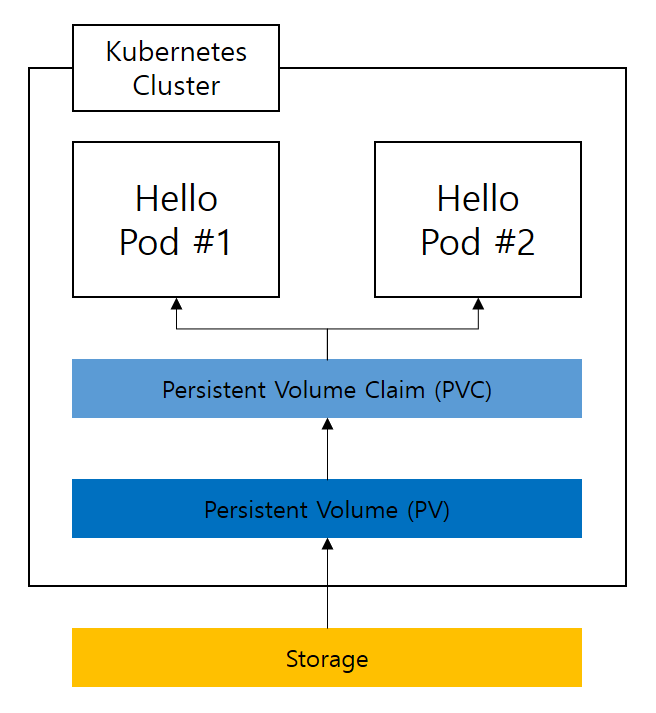 Kubernetes Cluster

Hello Pod #1

Hello Pod #2

Persistent Volume Claim (PVC)

Persistent Volume (PV)

Storage